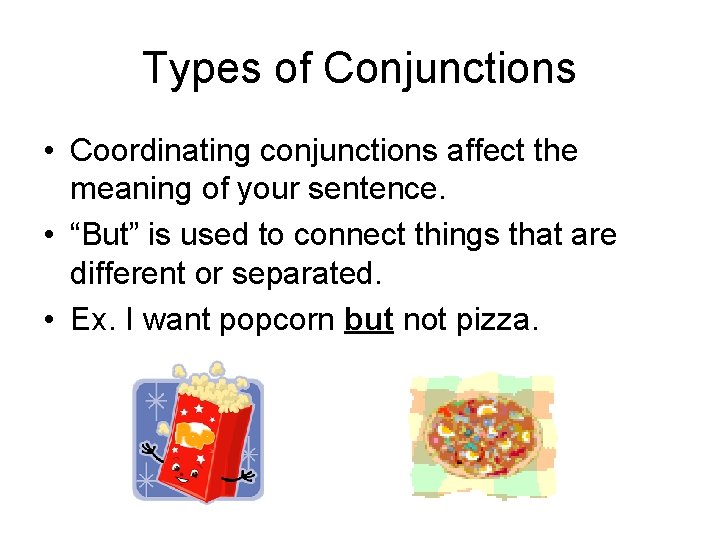 Types of Conjunctions

• Coordinating conjunctions affect the meaning of your sentence.
• “But” is used to connect things that are different or separated.
• Ex. I want popcorn but not pizza.

POP